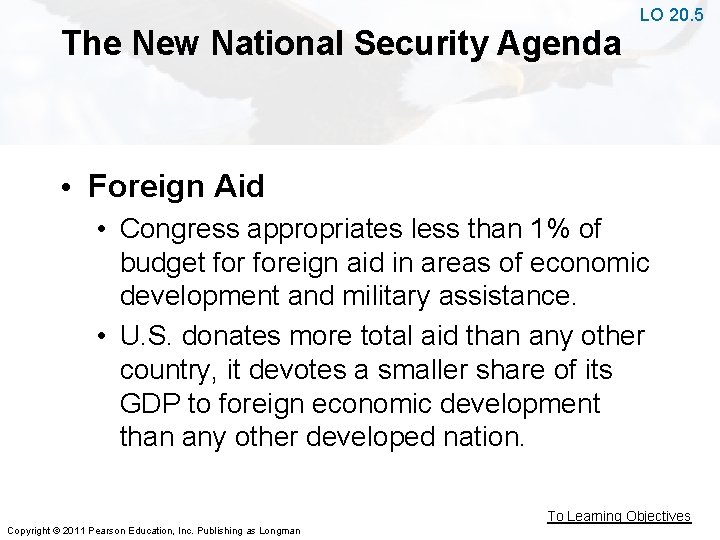 LO 20.5

The New National Security Agenda

• Foreign Aid
  • Congress appropriates less than 1% of budget for foreign aid in areas of economic development and military assistance.
  • U.S. donates more total aid than any other country, it devotes a smaller share of its GDP to foreign economic development than any other developed nation.

To Learning Objectives

Copyright © 2011 Pearson Education, Inc. Publishing as Longman